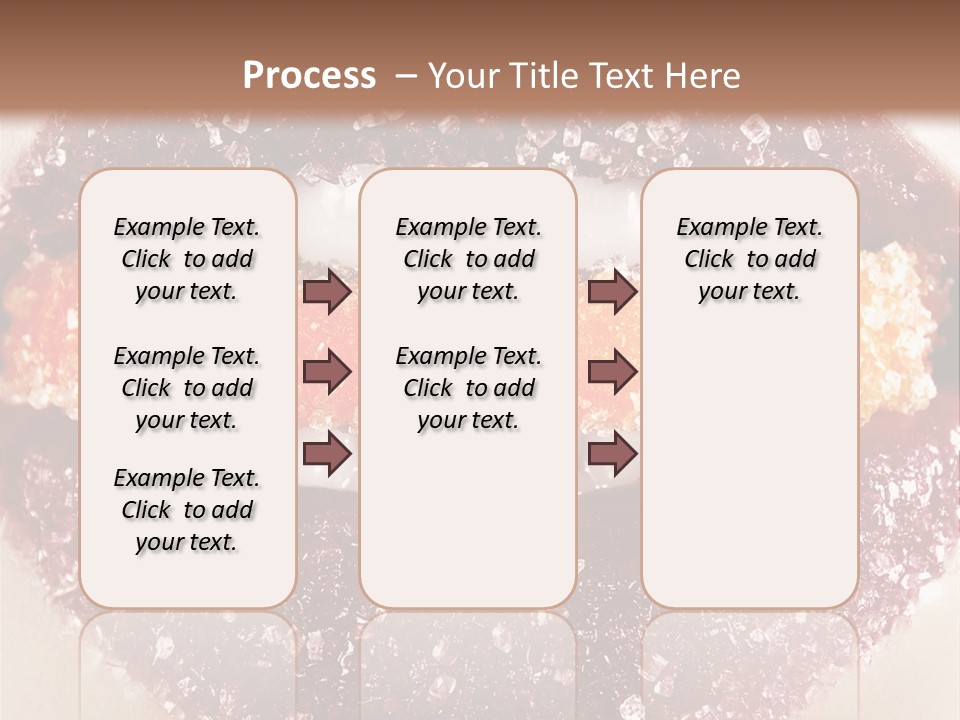 Process – Your Title Text Here

Example Text. Click to add your text.

Example Text. Click to add your text.

Example Text. Click to add your text.

Example Text. Click to add your text.

Example Text. Click to add your text.

Example Text. Click to add your text.